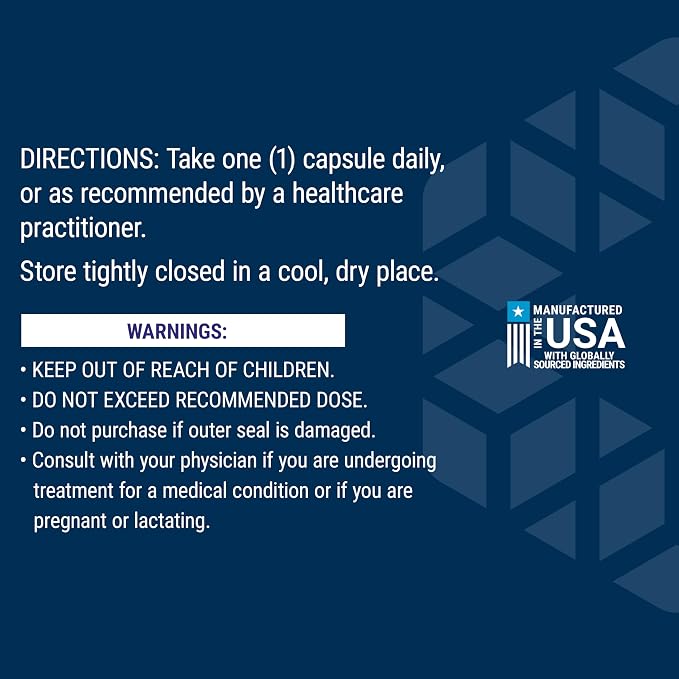 DIRECTIONS: Take one (1) capsule daily, or as recommended by a healthcare practitioner.

Store tightly closed in a cool, dry place.

WARNINGS:

• KEEP OUT OF REACH OF CHILDREN.
• DO NOT EXCEED RECOMMENDED DOSE.
• Do not purchase if outer seal is damaged.
• Consult with your physician if you are undergoing treatment for a medical condition or if you are pregnant or lactating.

MANUFACTURED IN THE USA WITH GLOBALLY SOURCED INGREDIENTS